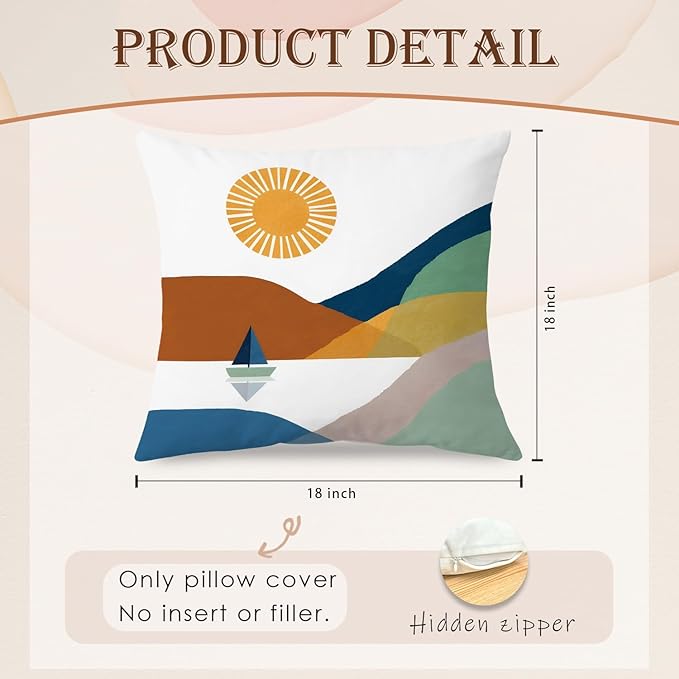 PRODUCT DETAIL

18 inch

18 inch

Only pillow cover
No insert or filler.

Hidden zipper